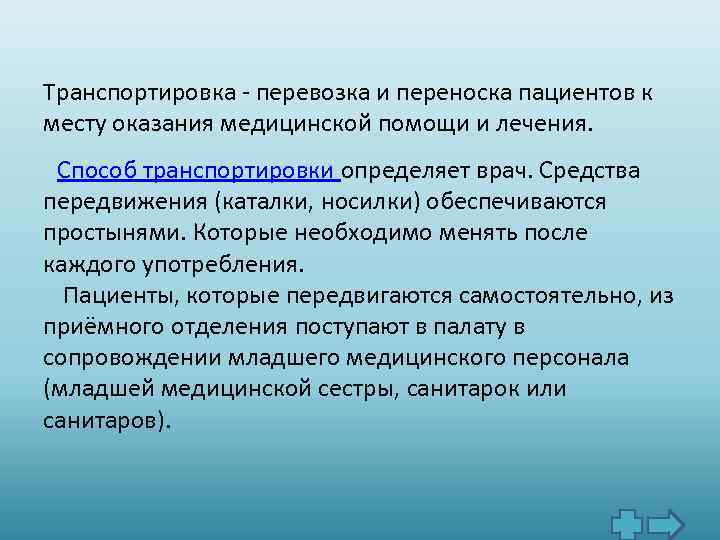 Транспортировка - перевозка и переноска пациентов к месту оказания медицинской помощи и лечения.

Способ транспортировки определяет врач. Средства передвижения (каталки, носилки) обеспечиваются простынями. Которые необходимо менять после каждого употребления.

Пациенты, которые передвигаются самостоятельно, из приёмного отделения поступают в палату в сопровождении младшего медицинского персонала (младшей медицинской сестры, санитарок или санитаров).